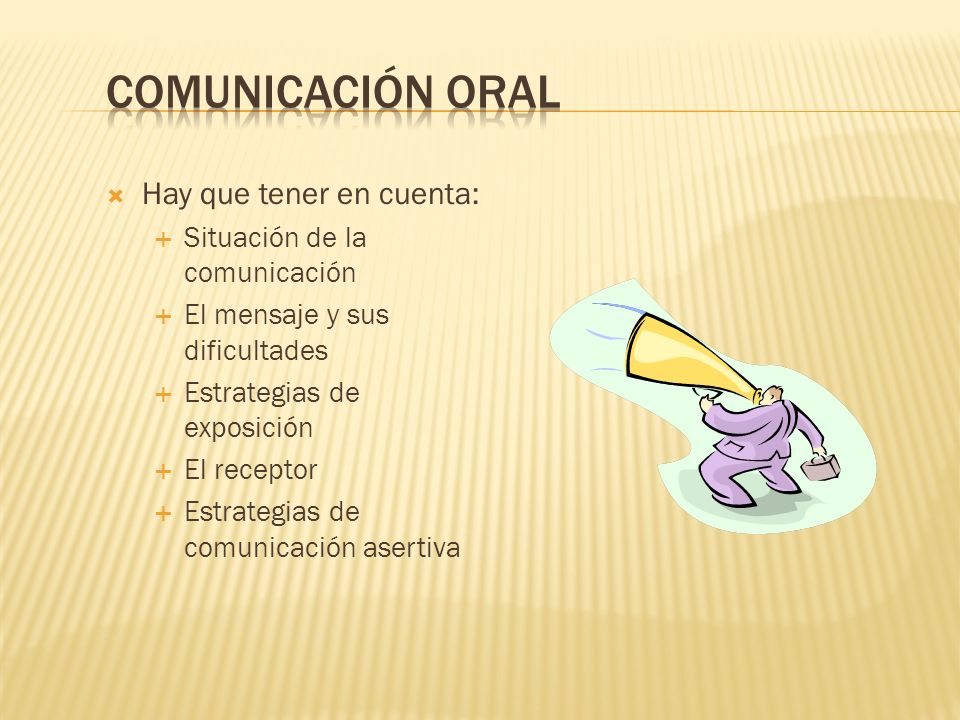 COMUNICACIÓN ORAL

Hay que tener en cuenta:
Situación de la comunicación
El mensaje y sus dificultades
Estrategias de exposición
El receptor
Estrategias de comunicación asertiva